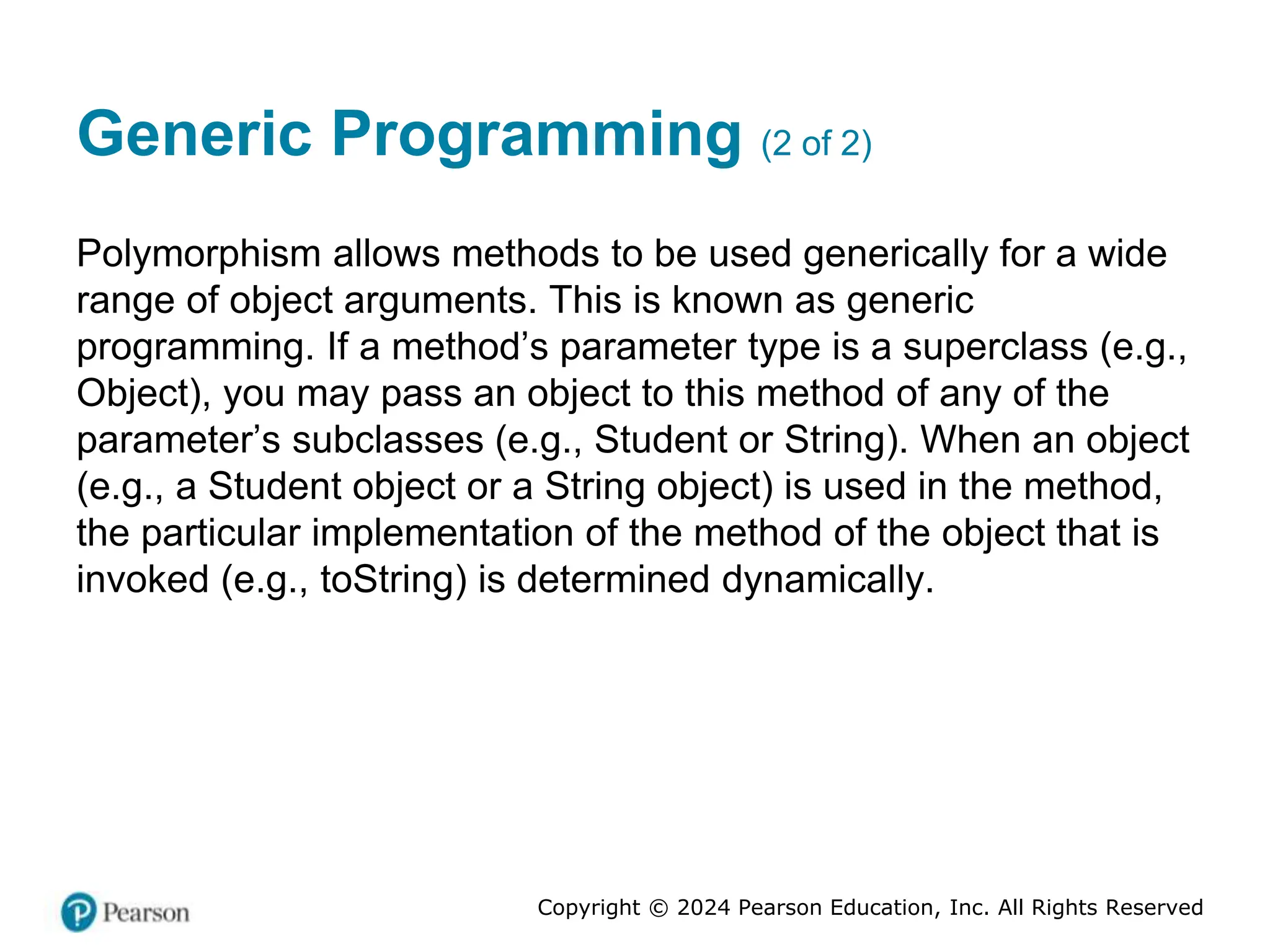 Generic Programming (2 of 2)

Polymorphism allows methods to be used generically for a wide range of object arguments. This is known as generic programming. If a method’s parameter type is a superclass (e.g., Object), you may pass an object to this method of any of the parameter’s subclasses (e.g., Student or String). When an object (e.g., a Student object or a String object) is used in the method, the particular implementation of the method of the object that is invoked (e.g., toString) is determined dynamically.

Pearson

Copyright © 2024 Pearson Education, Inc. All Rights Reserved